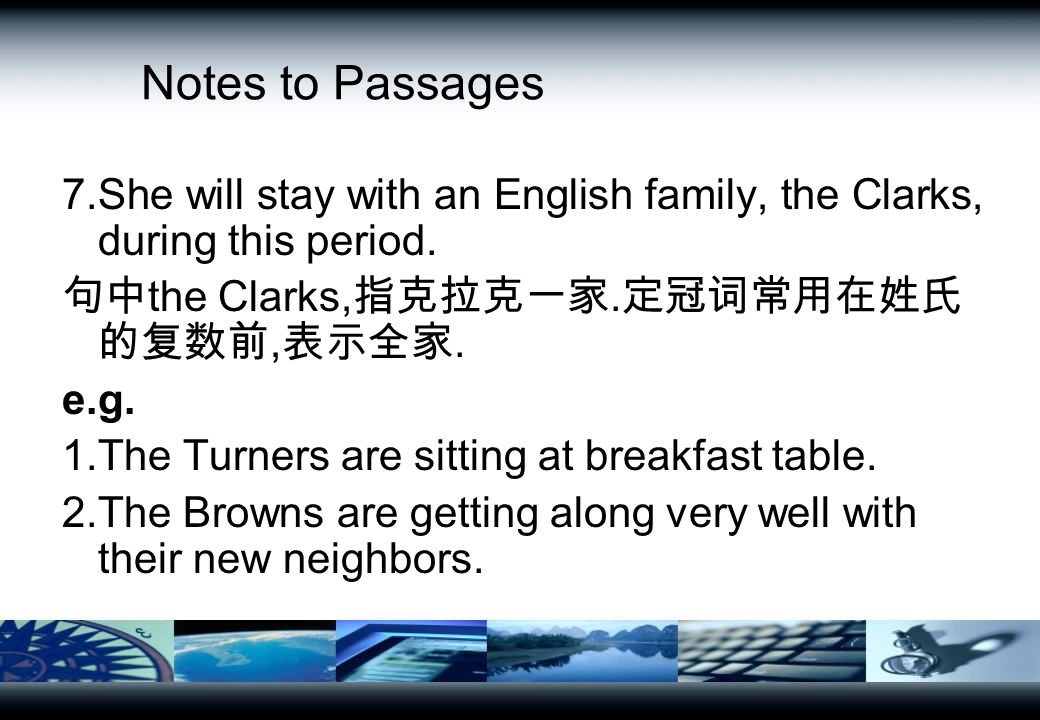 Notes to Passages

7.She will stay with an English family, the Clarks, during this period.

句中the Clarks,指克拉克一家.定冠词常用在姓氏的复数前,表示全家.

e.g.

1.The Turners are sitting at breakfast table.

2.The Browns are getting along very well with their new neighbors.